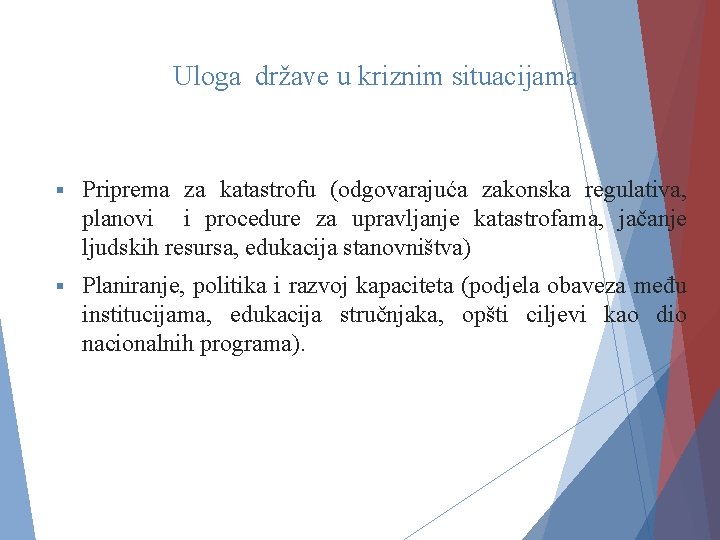 Uloga države u kriznim situacijama

▪ Priprema za katastrofu (odgovarajuća zakonska regulativa, planovi i procedure za upravljanje katastrofama, jačanje ljudskih resursa, edukacija stanovništva)

▪ Planiranje, politika i razvoj kapaciteta (podjela obaveza među institucijama, edukacija stručnjaka, opšti ciljevi kao dio nacionalnih programa).